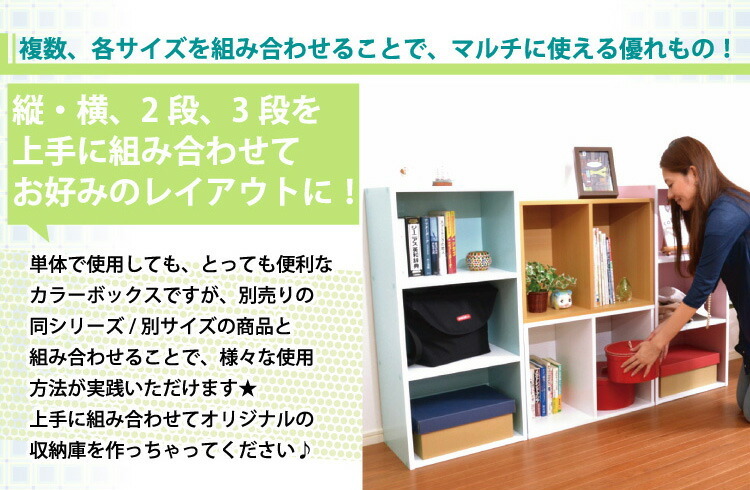 複数、各サイズを組み合わせることで、マルチに使える優れもの！

縦・横、2段、3段を上手に組み合わせてお好みのレイアウトに！

単体で使用しても、とっても便利なカラーボックスですが、別売りの同シリーズ / 別サイズの商品と組み合わせることで、様々な使用方法が実践いただけます★
上手に組み合わせてオリジナルの収納庫を作っちゃってください♪